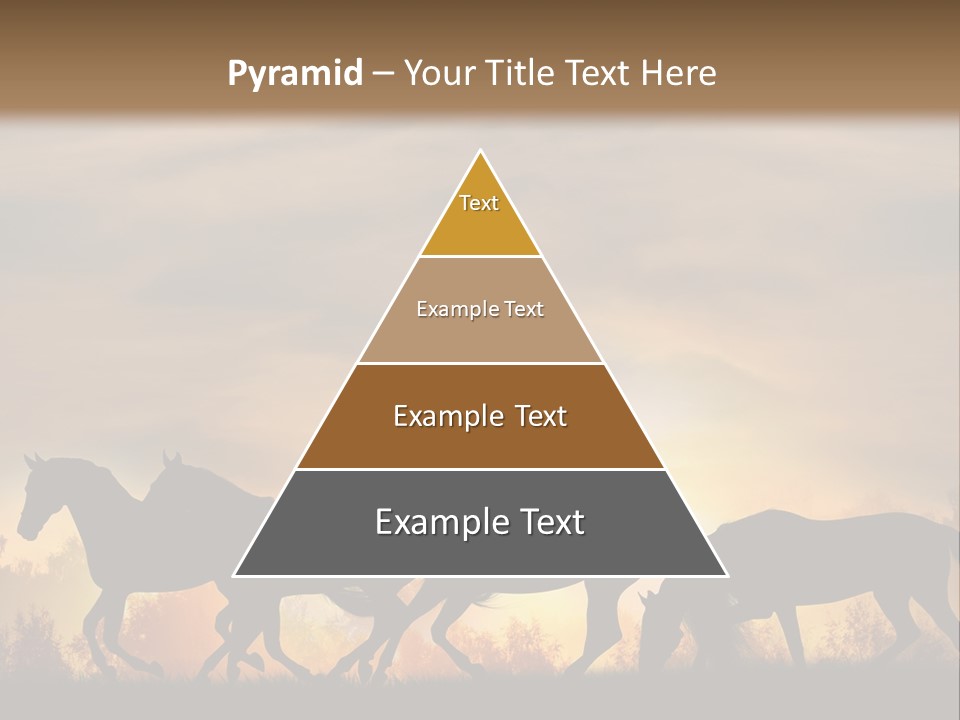 Pyramid – Your Title Text Here

Text

Example Text

Example Text

Example Text